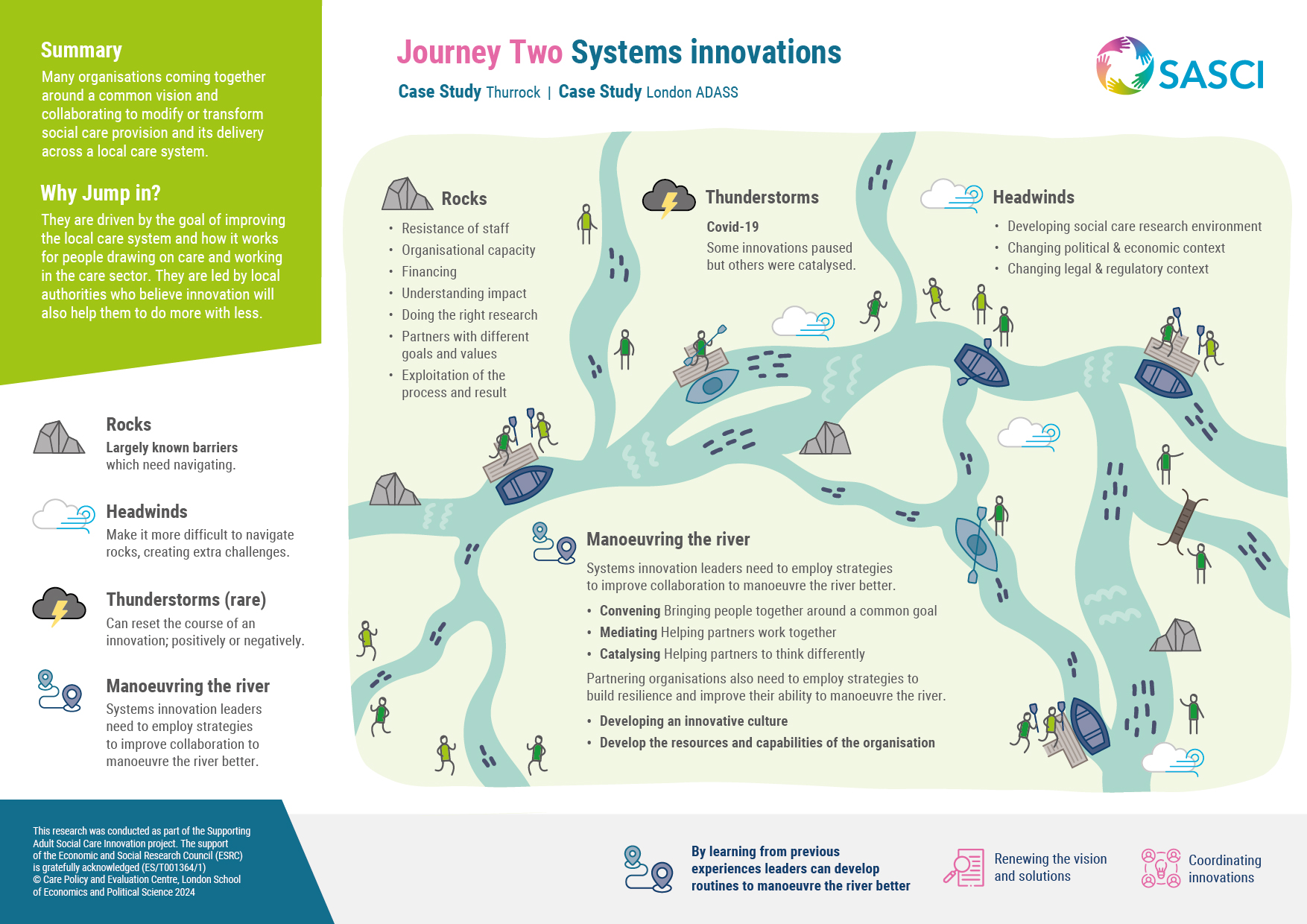 Summary

Many organisations coming together around a common vision and collaborating to modify or transform social care provision and its delivery across a local care system.

Why Jump in?

They are driven by the goal of improving the local care system and how it works for people drawing on care and working in the care sector. They are led by local authorities who believe innovation will also help them to do more with less.

Rocks
Largely known barriers which need navigating.

Headwinds
Make it more difficult to navigate rocks, creating extra challenges.

Thunderstorms (rare)
Can reset the course of an innovation; positively or negatively.

Manoeuvring the river
Systems innovation leaders need to employ strategies to improve collaboration to manoeuvre the river better.

This research was conducted as part of the Supporting Adult Social Care Innovation project. The support of the Economic and Social Research Council (ESRC) is gratefully acknowledged (ES/T001364/1)
© Care Policy and Evaluation Centre, London School of Economics and Political Science 2024

Journey Two Systems innovations

Case Study Thurrock | Case Study London ADASS

SASCI

Rocks
• Resistance of staff
• Organisational capacity
• Financing
• Understanding impact
• Doing the right research
• Partners with different goals and values
• Exploitation of the process and result

Thunderstorms
Covid-19
Some innovations paused but others were catalysed.

Headwinds
• Developing social care research environment
• Changing political & economic context
• Changing legal & regulatory context

Manoeuvring the river
Systems innovation leaders need to employ strategies to improve collaboration to manoeuvre the river better.
• Convening Bringing people together around a common goal
• Mediating Helping partners work together
• Catalysing Helping partners to think differently
Partnering organisations also need to employ strategies to build resilience and improve their ability to manoeuvre the river.
• Developing an innovative culture
• Develop the resources and capabilities of the organisation

By learning from previous experiences leaders can develop routines to manoeuvre the river better

Renewing the vision and solutions

Coordinating innovations